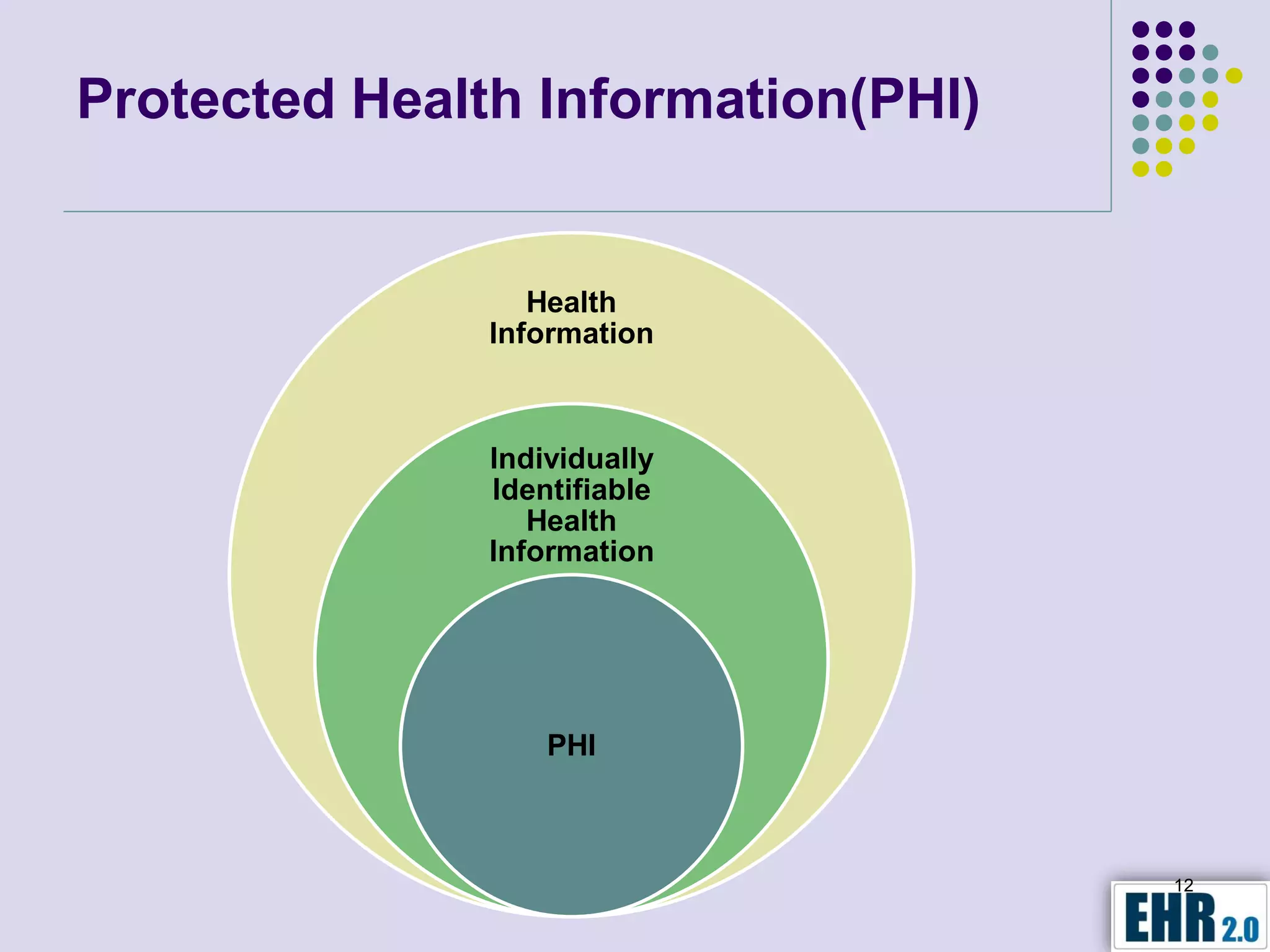 Protected Health Information(PHI)

Health Information

Individually Identifiable Health Information

PHI

12

EHR 2.0